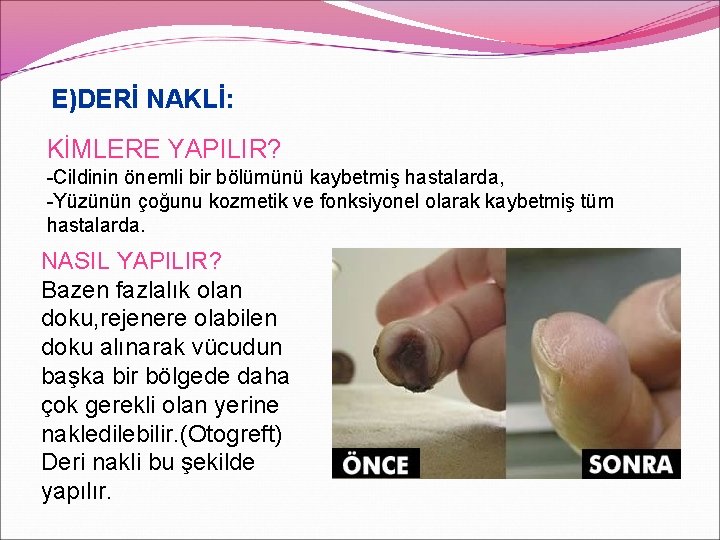 E)DERİ NAKLİ:

KİMLERE YAPILIR?
-Cildinin önemli bir bölümünü kaybetmiş hastalarda,
-Yüzünün çoğunu kozmetik ve fonksiyonel olarak kaybetmiş tüm hastalarda.

NASIL YAPILIR?
Bazen fazlalık olan doku,rejenere olabilen doku alınarak vücudun başka bir bölgede daha çok gerekli olan yerine nakledilebilir.(Otogreft) Deri nakli bu şekilde yapılır.

ÖNCE

SONRA